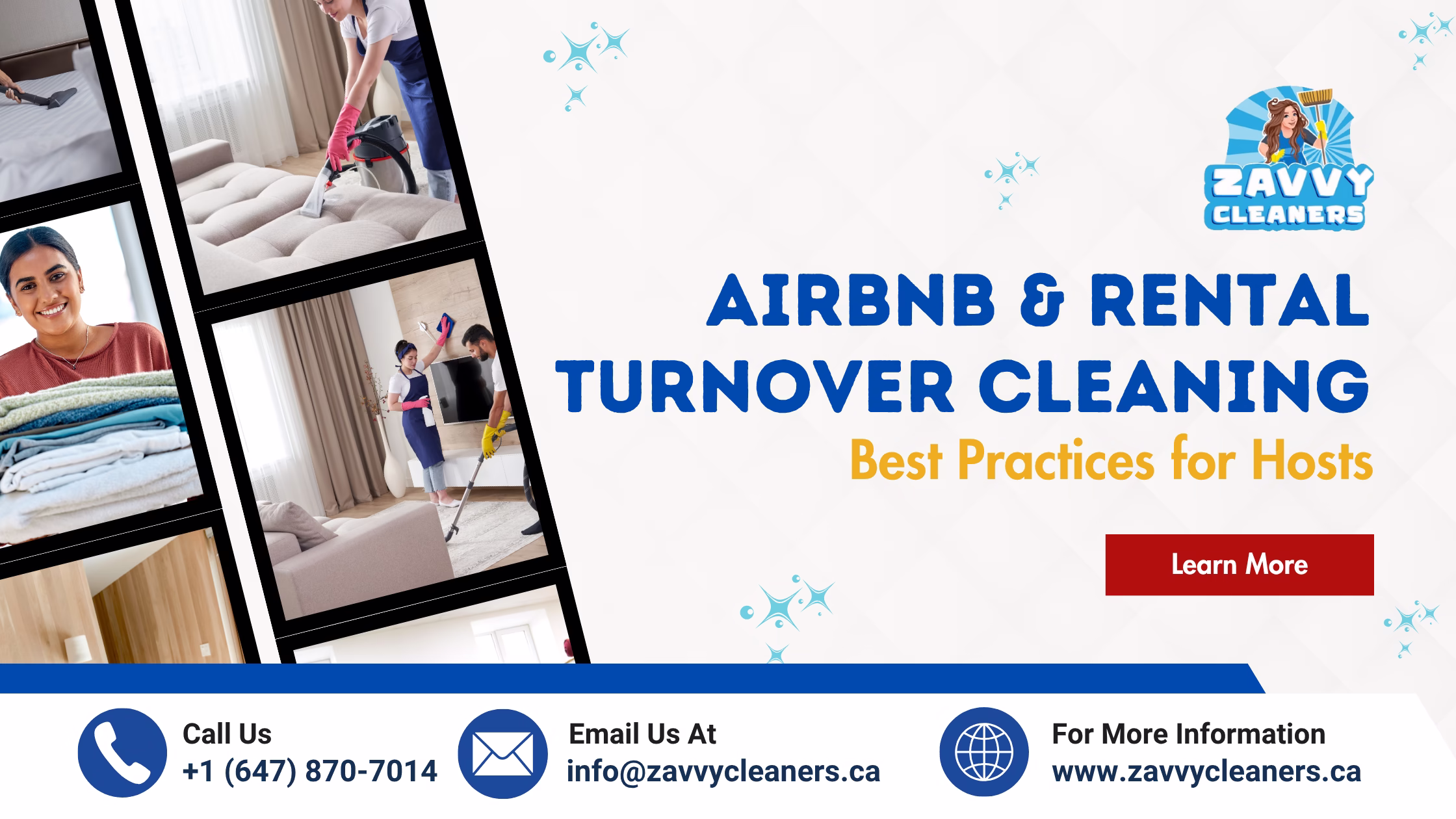 ZAVVY CLEANERS

AIRBNB & RENTAL TURNOVER CLEANING

Best Practices for Hosts

Learn More

Call Us
+1 (647) 870-7014

Email Us At
info@zavvycleaners.ca

For More Information
www.zavvycleaners.ca